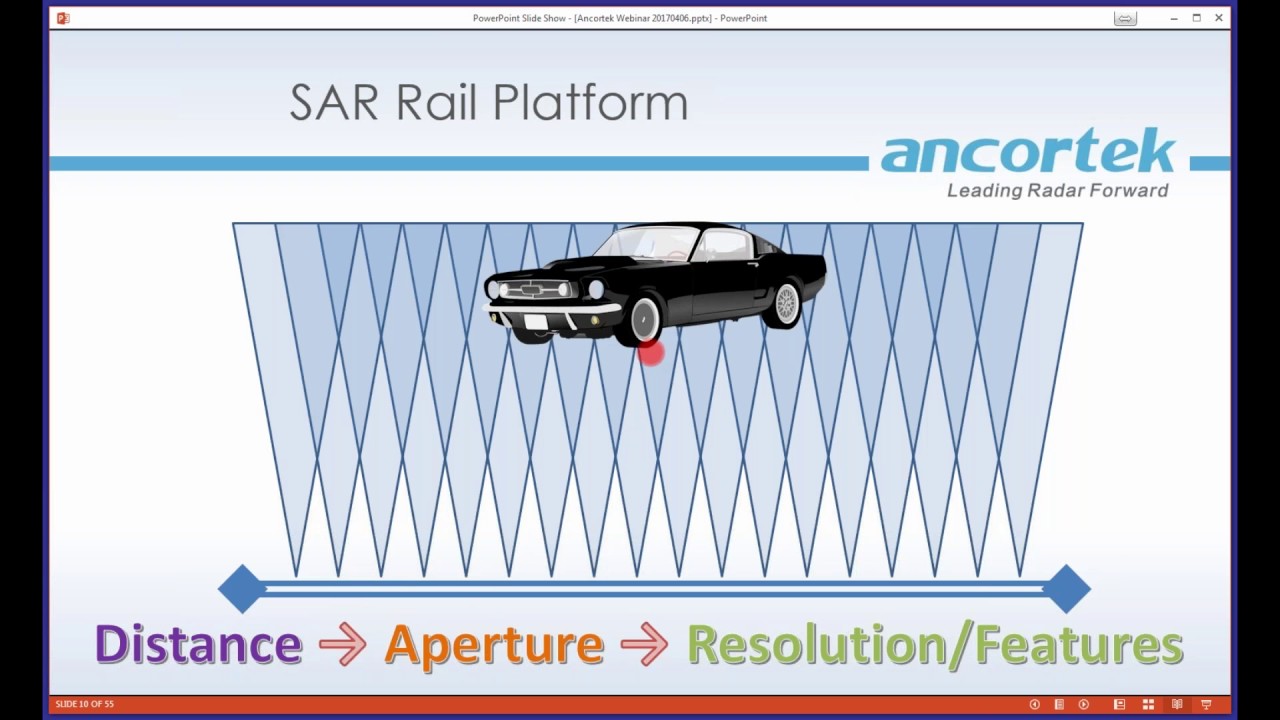 PowerPoint Slide Show - [Ancortek Webinar 20170406.pptx] - PowerPoint

SAR Rail Platform

ancortek
Leading Radar Forward

Distance → Aperture → Resolution/Features

SLIDE 10 OF 55